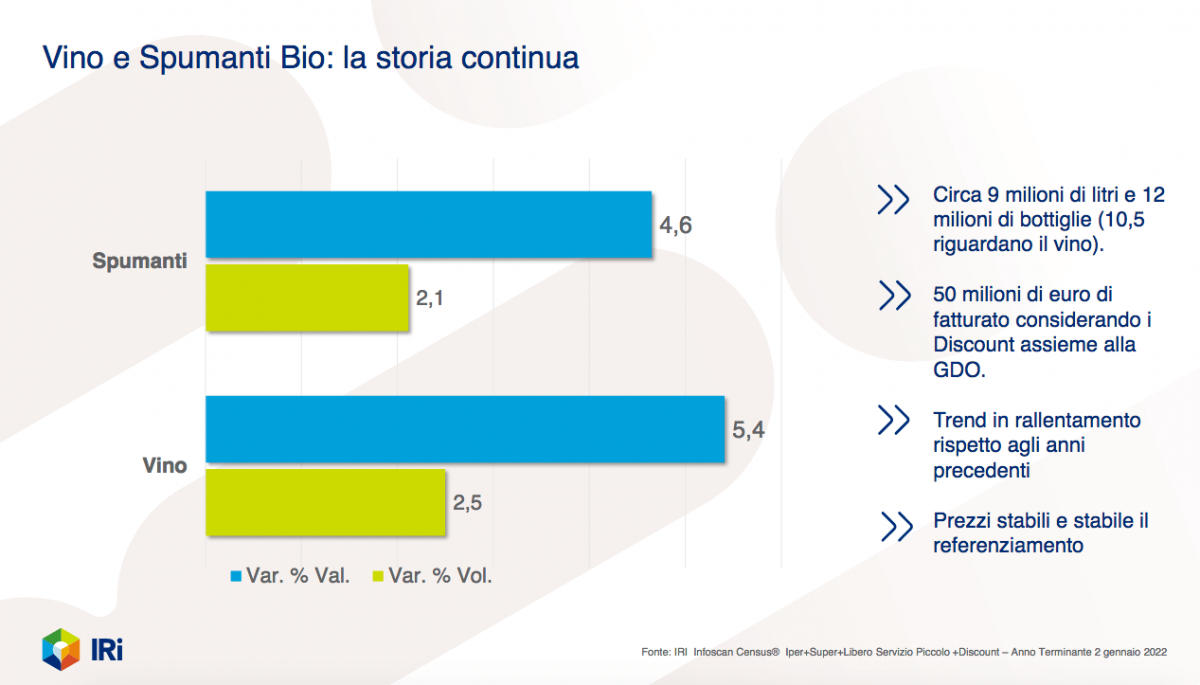 Vino e Spumanti Bio: la storia continua

Spumanti
4,6
2,1

Vino
5,4
2,5

Var. % Val.  Var. % Vol.

Circa 9 milioni di litri e 12 milioni di bottiglie (10,5 riguardano il vino).

50 milioni di euro di fatturato considerando i Discount assieme alla GDO.

Trend in rallentamento rispetto agli anni precedenti

Prezzi stabili e stabile il referenziamento

IRi

Fonte: IRI Infoscan Census® Iper+Super+Libero Servizio Piccolo +Discount – Anno Terminante 2 gennaio 2022